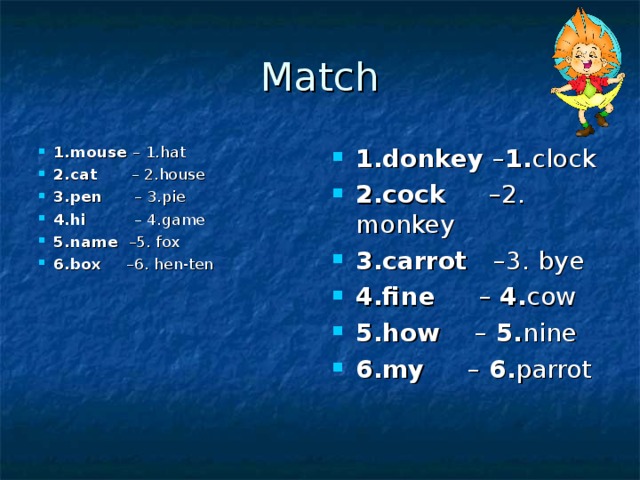 Match

- 1.mouse – 1.hat
- 2.cat – 2.house
- 3.pen – 3.pie
- 4.hi – 4.game
- 5.name –5. fox
- 6.box –6. hen-ten

- 1.donkey –1.clock
- 2.cock –2. monkey
- 3.carrot –3. bye
- 4.fine – 4.cow
- 5.how – 5.nine
- 6.my – 6.parrot